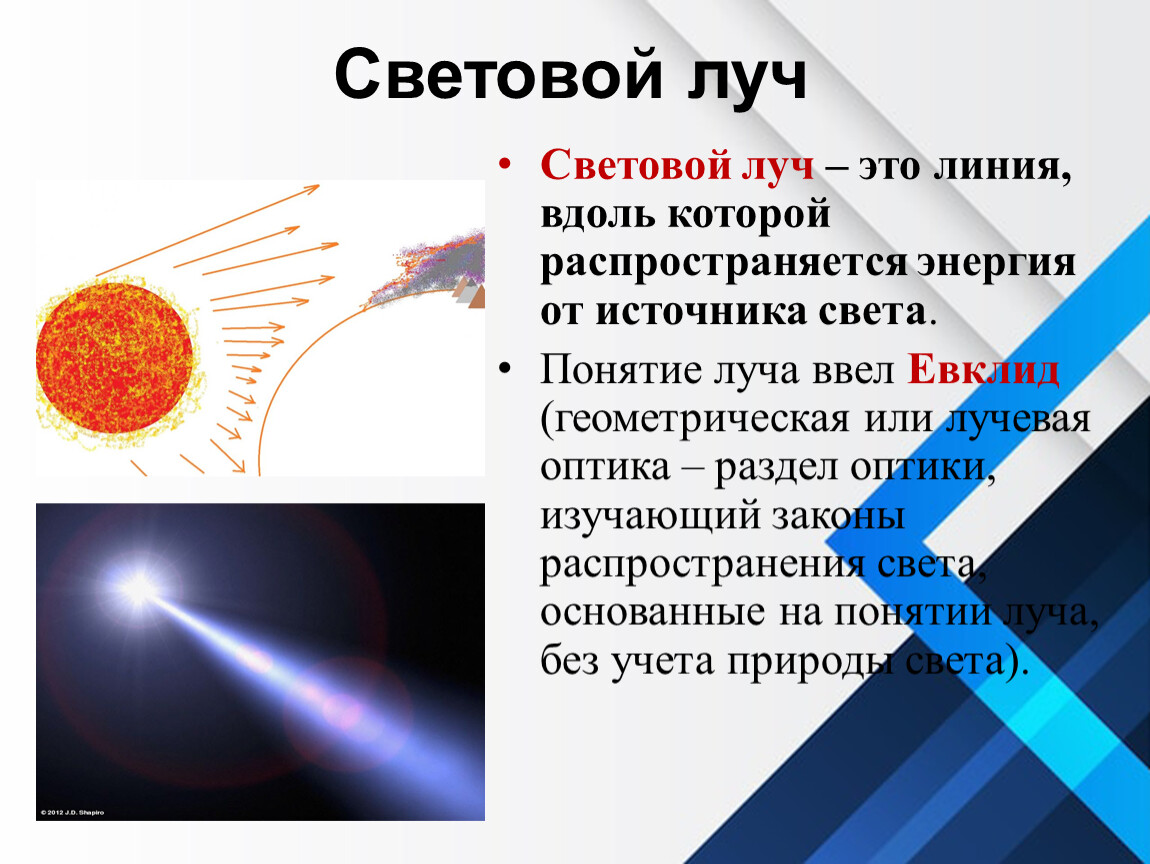 Световой луч

• Световой луч – это линия, вдоль которой распространяется энергия от источника света.

• Понятие луча ввел Евклид (геометрическая или лучевая оптика – раздел оптики, изучающий законы распространения света, основанные на понятии луча, без учета природы света).

© 2012 J.D. Shapiro